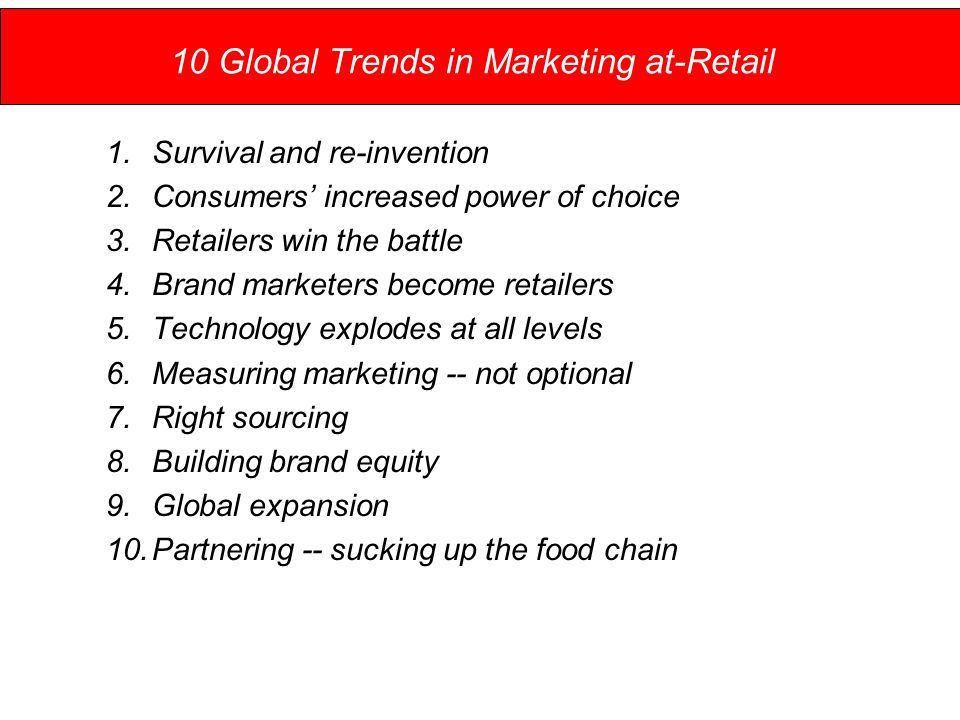 10 Global Trends in Marketing at-Retail

1. Survival and re-invention
2. Consumers’ increased power of choice
3. Retailers win the battle
4. Brand marketers become retailers
5. Technology explodes at all levels
6. Measuring marketing -- not optional
7. Right sourcing
8. Building brand equity
9. Global expansion
10. Partnering -- sucking up the food chain